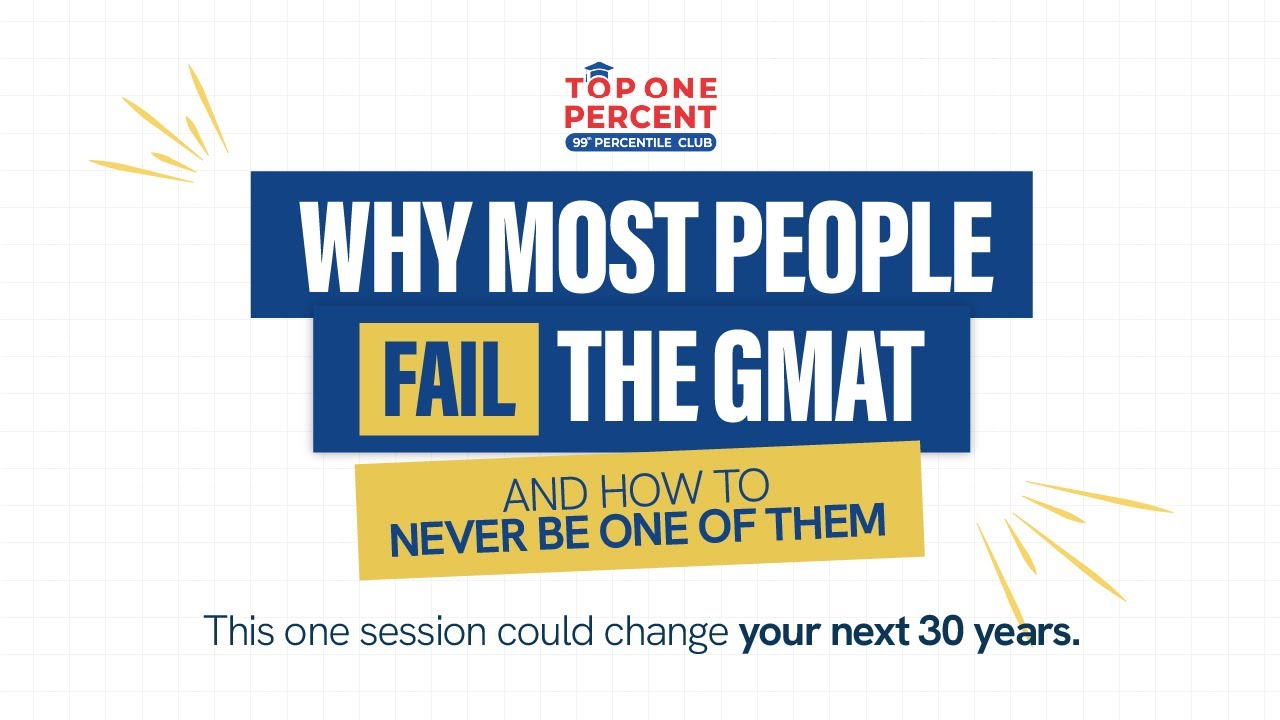 TOP ONE PERCENT
99th PERCENTILE CLUB

WHY MOST PEOPLE FAIL THE GMAT

AND HOW TO NEVER BE ONE OF THEM

This one session could change your next 30 years.